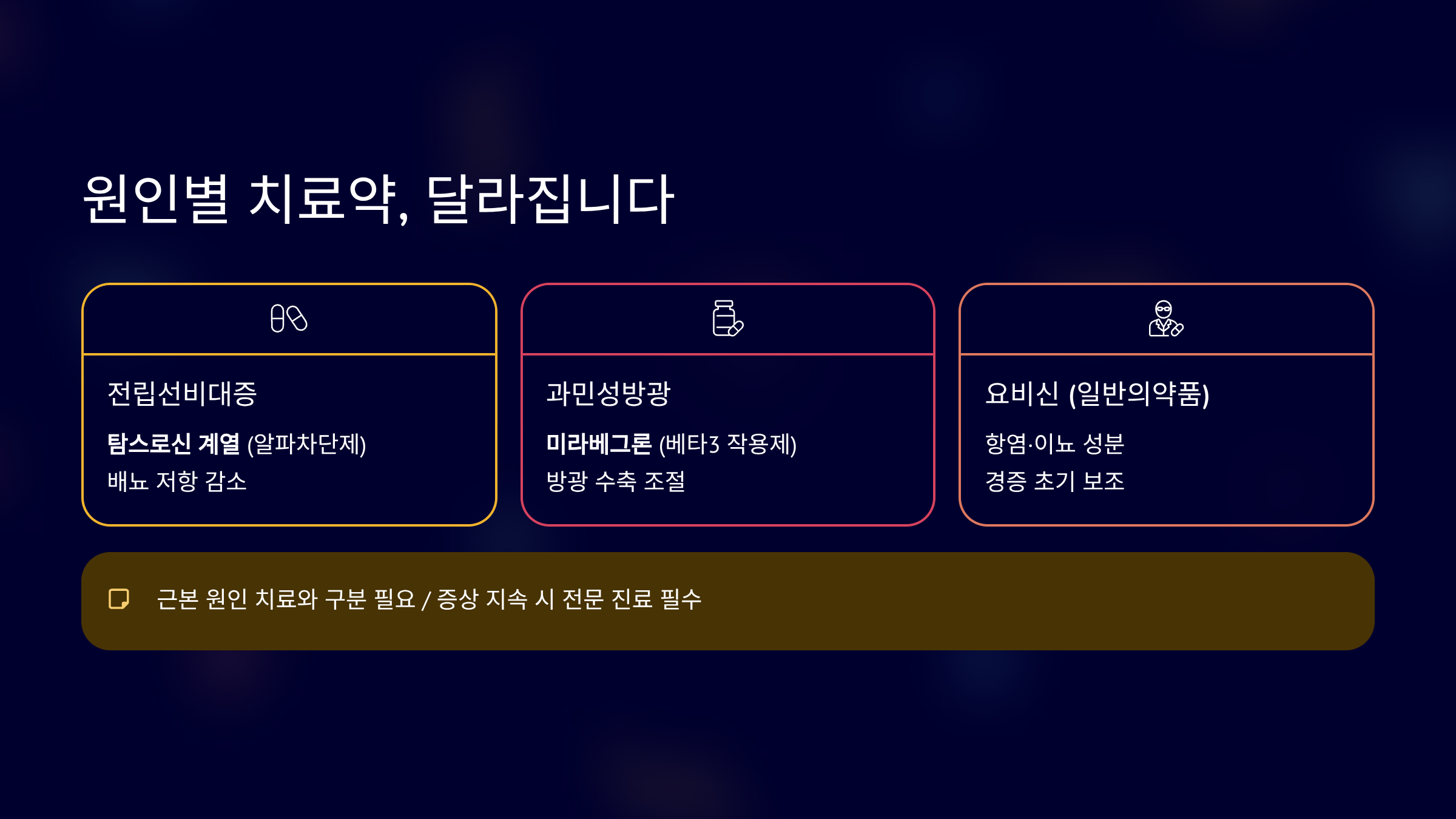 원인별 치료약, 달라집니다

전립선비대증

탐스로신 계열 (알파차단제)
배뇨 저항 감소

과민성방광

미라베그론 (베타3 작용제)
방광 수축 조절

요비신 (일반의약품)

항염·이뇨 성분
경증 초기 보조

근본 원인 치료와 구분 필요 / 증상 지속 시 전문 진료 필수